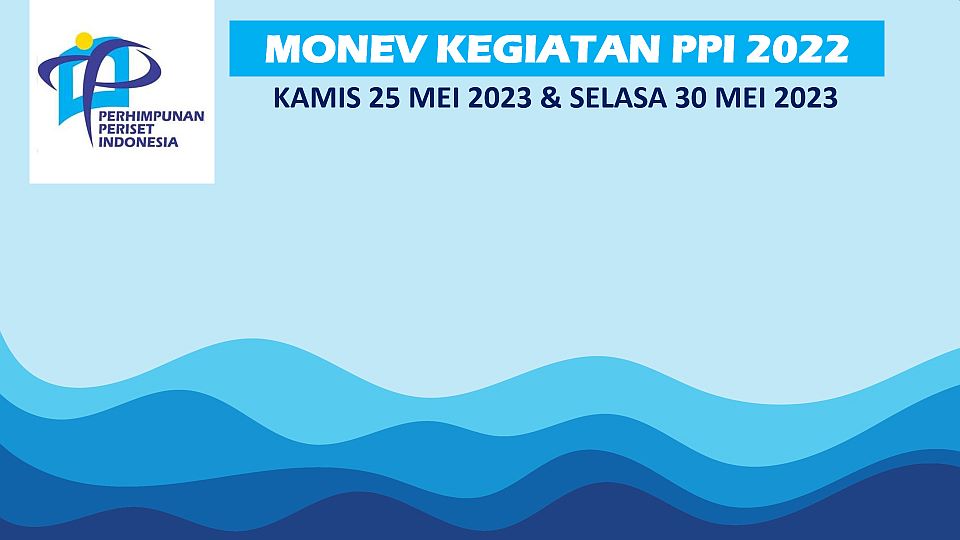 PERHIMPUNAN
PERISET
INDONESIA

MONEV KEGIATAN PPI 2022

KAMIS 25 MEI 2023 & SELASA 30 MEI 2023